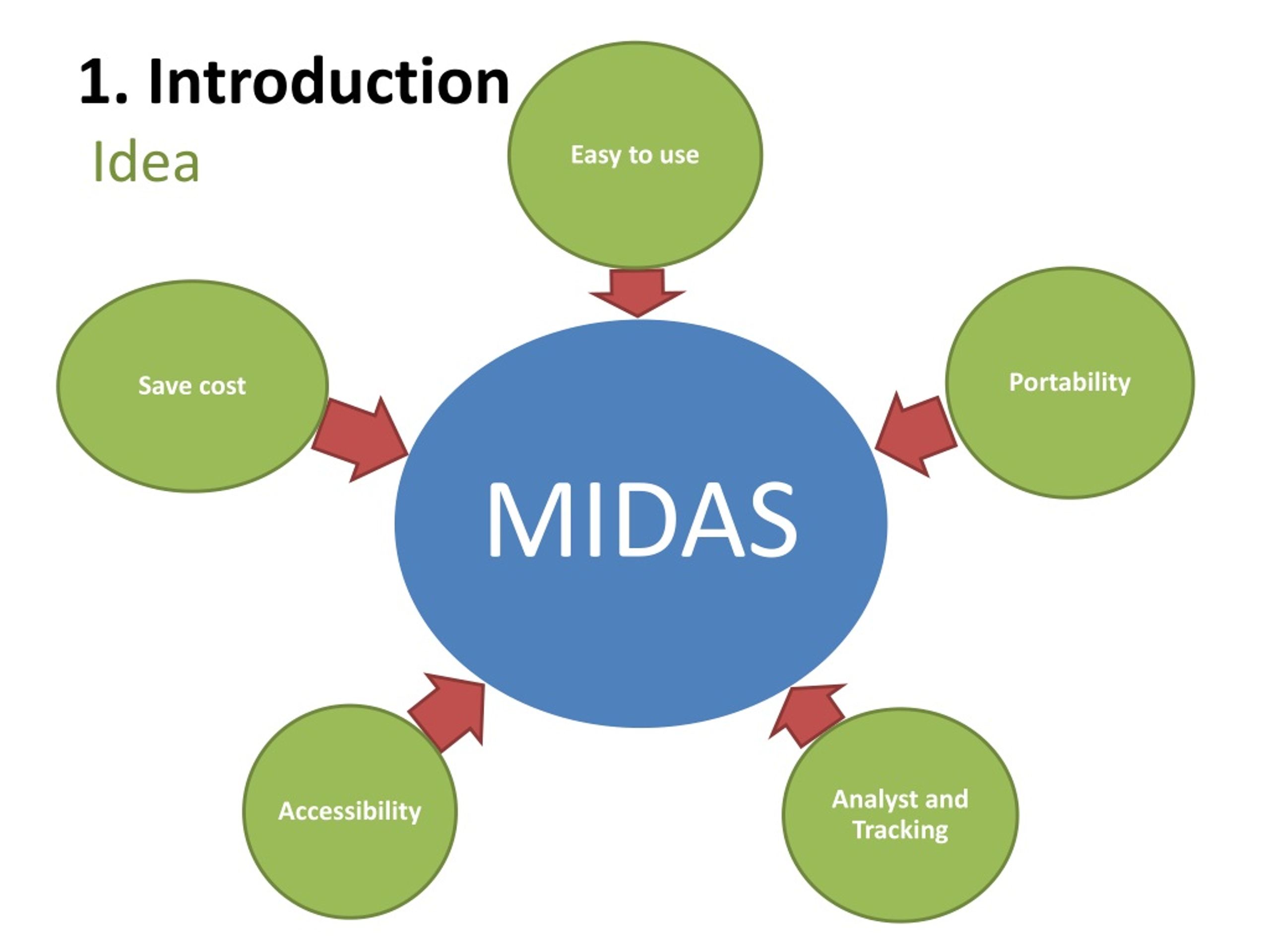 1. Introduction

Idea

Easy to use

Save cost

Portability

MIDAS

Accessibility

Analyst and Tracking